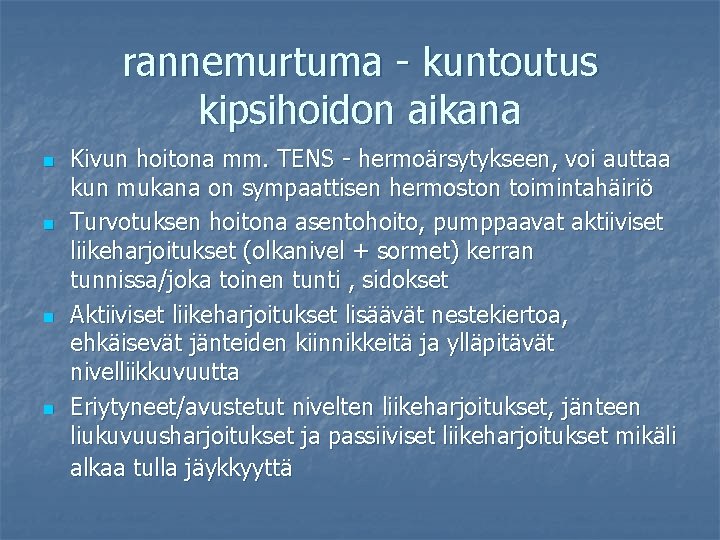 rannemurtuma - kuntoutus kipsihoidon aikana

- Kivun hoitona mm. TENS - hermoärsytykseen, voi auttaa kun mukana on sympaattisen hermoston toimintahäiriö
- Turvotuksen hoitona asentohoito, pumppaavat aktiiviset liikeharjoitukset (olkanivel + sormet) kerran tunnissa/joka toinen tunti , sidokset
- Aktiiviset liikeharjoitukset lisäävät nestekiertoa, ehkäisevät jänteiden kiinnikkeitä ja ylläpitävät nivelliikkuvuutta
- Eriytyneet/avustetut nivelten liikeharjoitukset, jänteen liukuvuusharjoitukset ja passiiviset liikeharjoitukset mikäli alkaa tulla jäykkyyttä